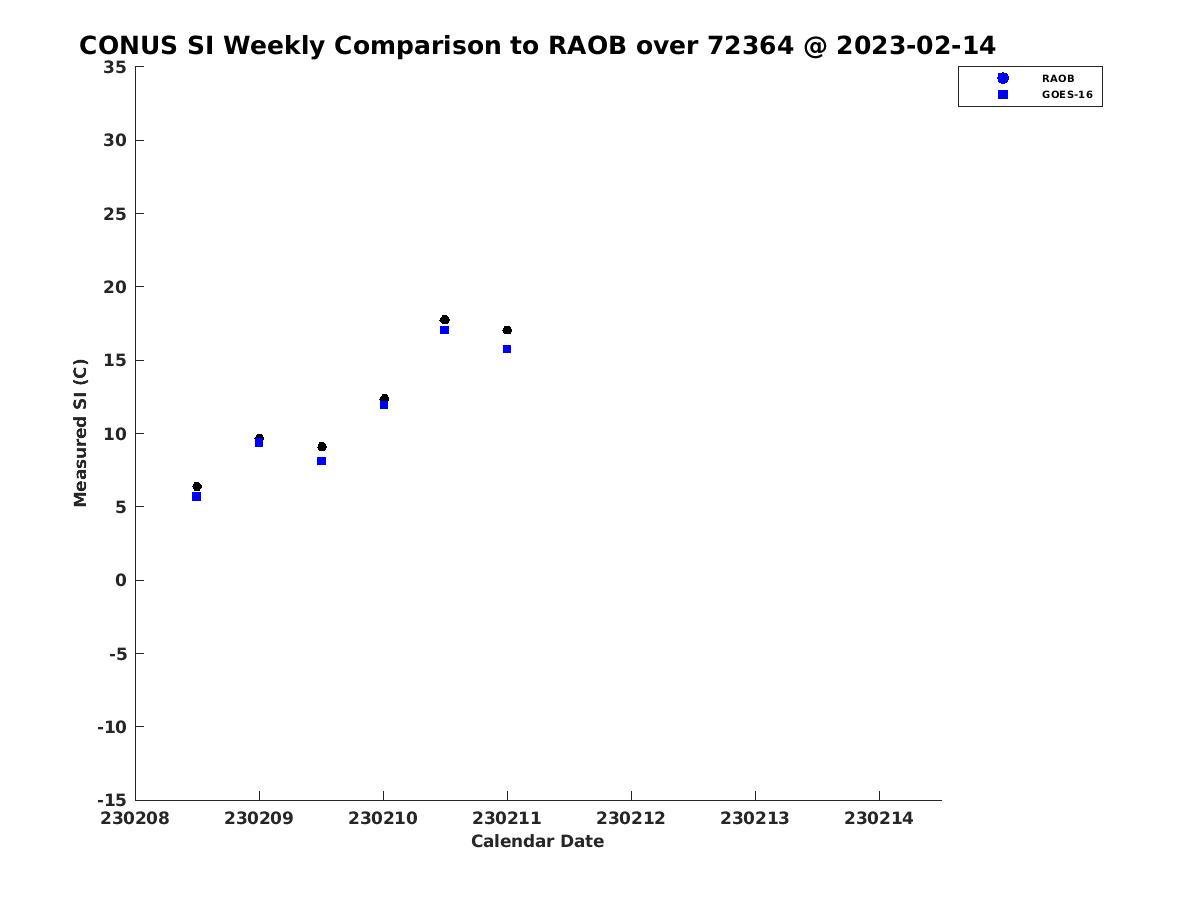 CONUS SI Weekly Comparison to RAOB over 72364 @ 2023-02-14

RAOB
GOES-16

Measured SI (C)

35
30
25
20
15
10
5
0
-5
-10
-15

230208
230209
230210
230211
230212
230213
230214

Calendar Date